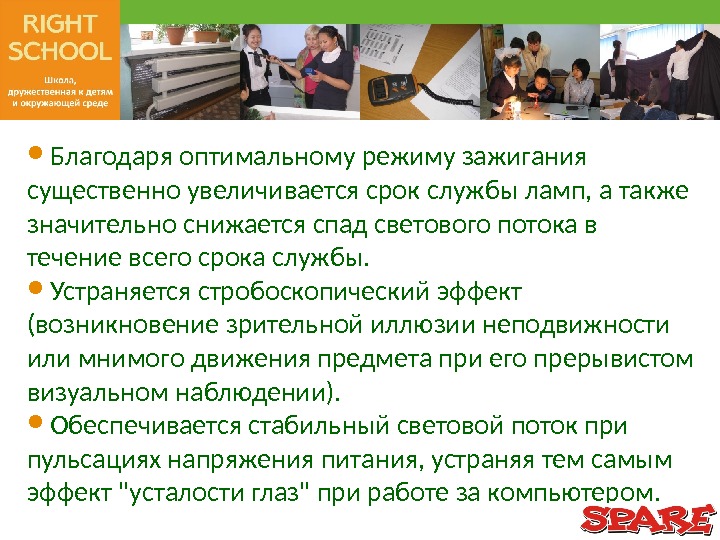 RIGHT SCHOOL

Школа, дружественная к детям и окружающей среде

• Благодаря оптимальному режиму зажигания существенно увеличивается срок службы ламп, а также значительно снижается спад светового потока в течение всего срока службы.

• Устраняется стробоскопический эффект (возникновение зрительной иллюзии неподвижности или мнимого движения предмета при его прерывистом визуальном наблюдении).

• Обеспечивается стабильный световой поток при пульсациях напряжения питания, устраняя тем самым эффект "усталости глаз" при работе за компьютером.

SPARE